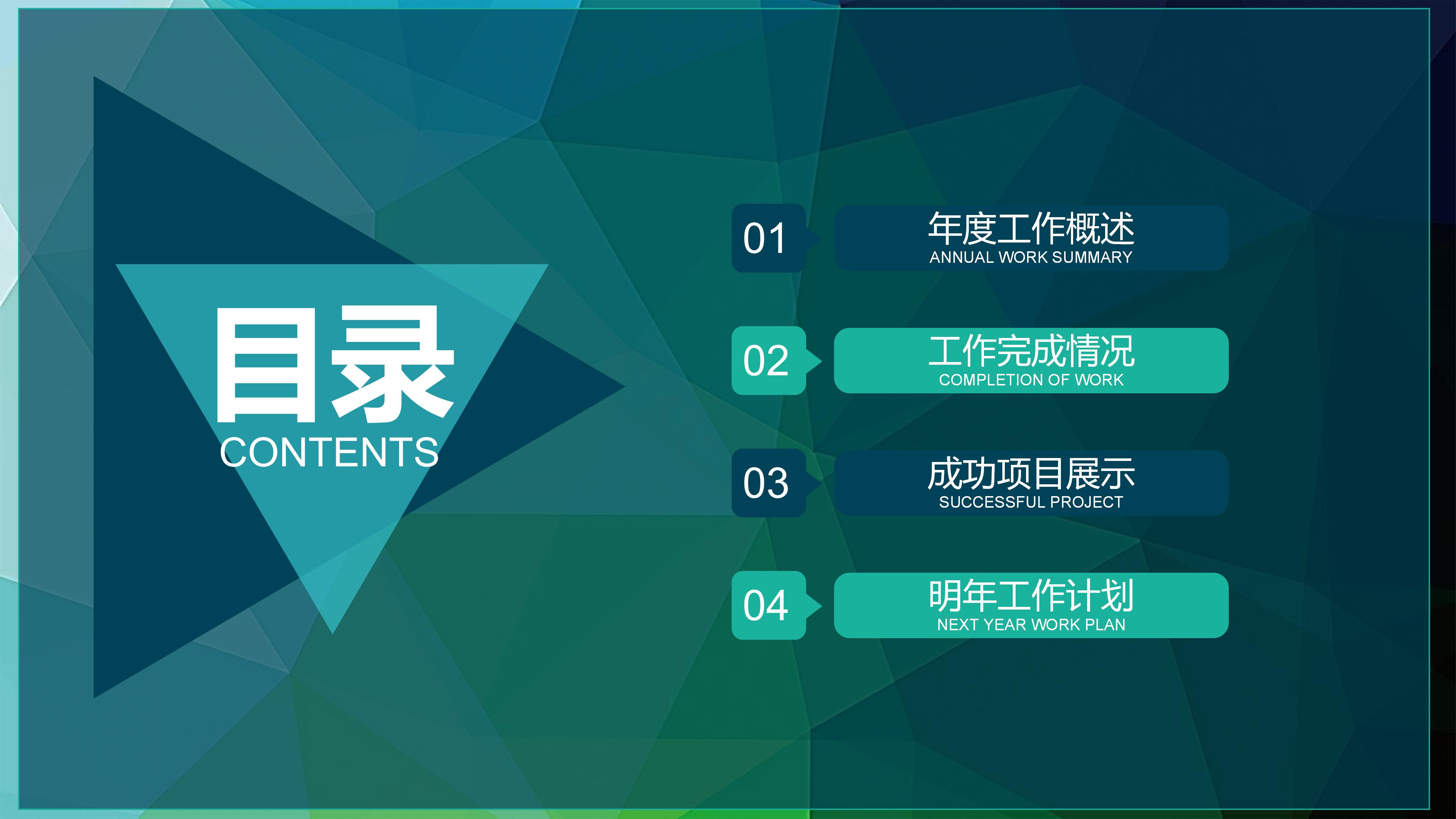 目录
CONTENTS

01
年度工作概述
ANNUAL WORK SUMMARY

02
工作完成情况
COMPLETION OF WORK

03
成功项目展示
SUCCESSFUL PROJECT

04
明年工作计划
NEXT YEAR WORK PLAN